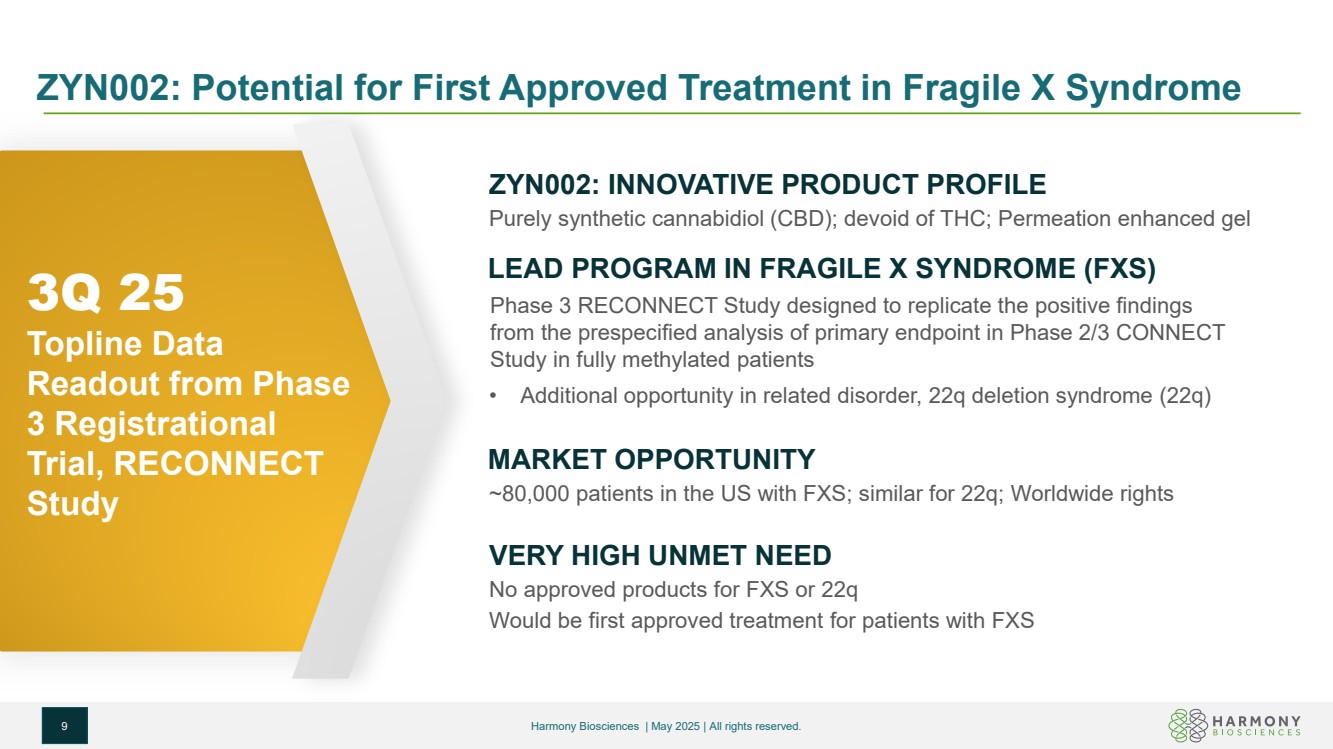 ZYN002: Potential for First Approved Treatment in Fragile X Syndrome

3Q 25
Topline Data Readout from Phase 3 Registrational Trial, RECONNECT Study

ZYN002: INNOVATIVE PRODUCT PROFILE
Purely synthetic cannabidiol (CBD); devoid of THC; Permeation enhanced gel

LEAD PROGRAM IN FRAGILE X SYNDROME (FXS)
Phase 3 RECONNECT Study designed to replicate the positive findings from the prespecified analysis of primary endpoint in Phase 2/3 CONNECT Study in fully methylated patients

• Additional opportunity in related disorder, 22q deletion syndrome (22q)

MARKET OPPORTUNITY
~80,000 patients in the US with FXS; similar for 22q; Worldwide rights

VERY HIGH UNMET NEED
No approved products for FXS or 22q
Would be first approved treatment for patients with FXS

9

Harmony Biosciences | May 2025 | All rights reserved.

HARMONY BIOSCIENCES